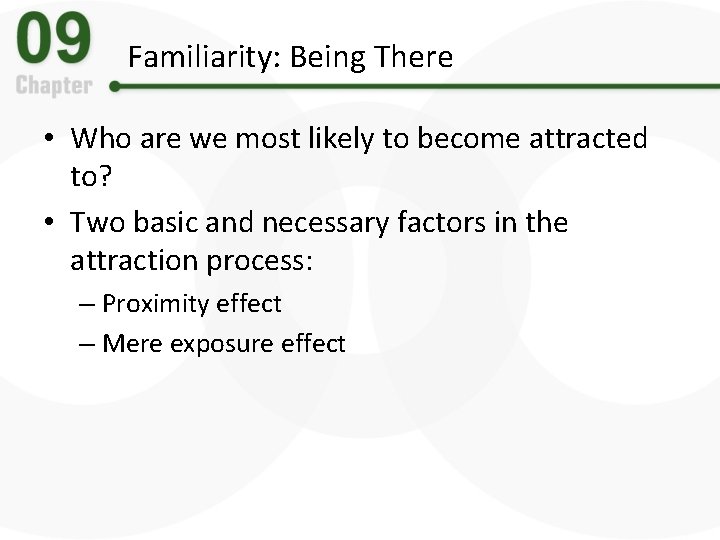 09
Chapter

Familiarity: Being There

• Who are we most likely to become attracted to?
• Two basic and necessary factors in the attraction process:
– Proximity effect
– Mere exposure effect